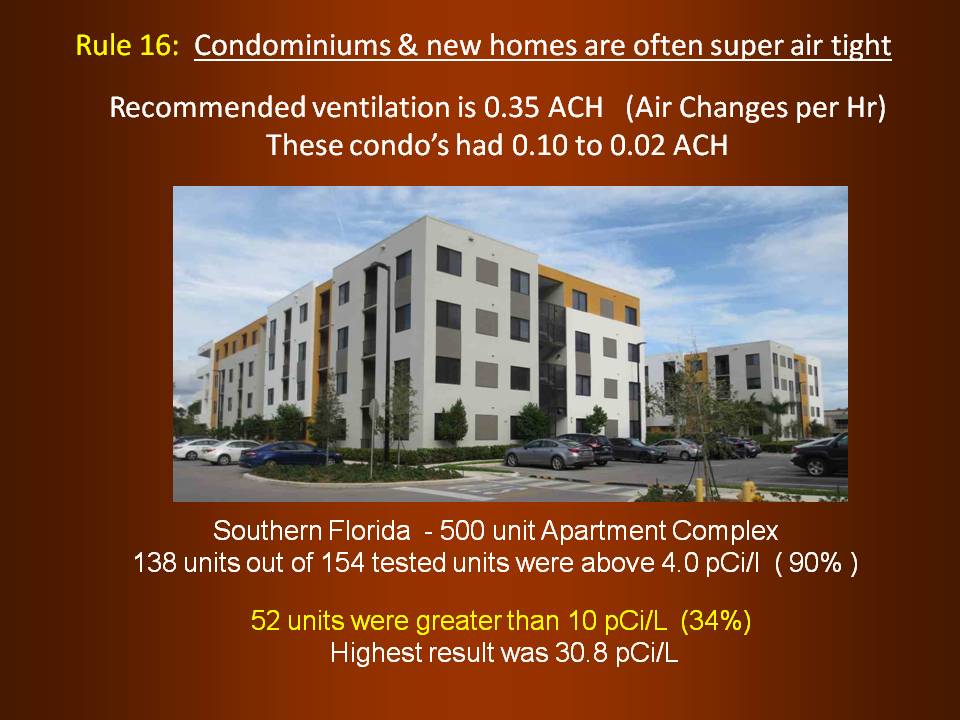 Rule 16: Condominiums & new homes are often super air tight

Recommended ventilation is 0.35 ACH (Air Changes per Hr)
These condo's had 0.10 to 0.02 ACH

Southern Florida - 500 unit Apartment Complex
138 units out of 154 tested units were above 4.0 pCi/l ( 90% )

52 units were greater than 10 pCi/L (34%)
Highest result was 30.8 pCi/L